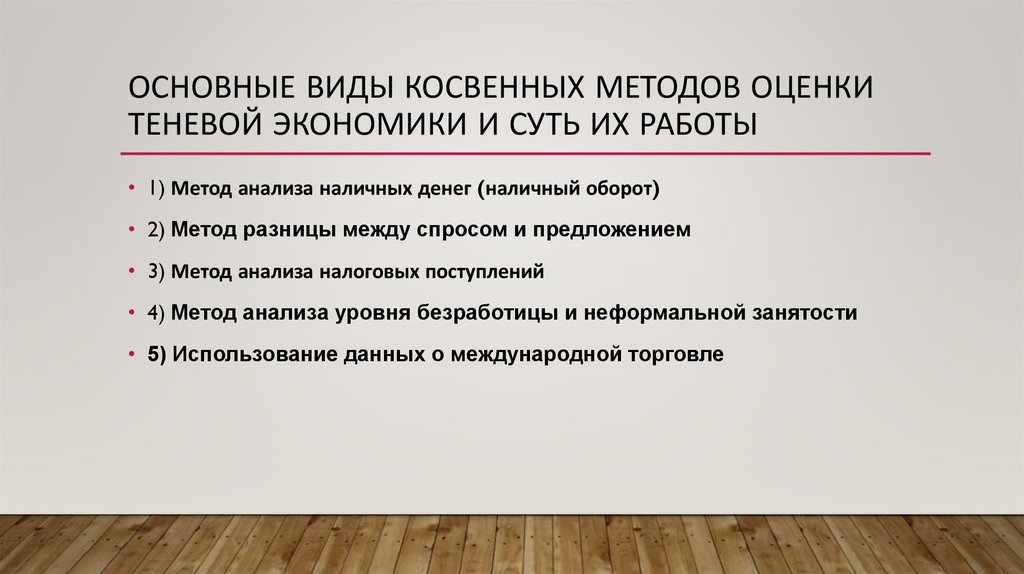 ОСНОВНЫЕ ВИДЫ КОСВЕННЫХ МЕТОДОВ ОЦЕНКИ ТЕНЕВОЙ ЭКОНОМИКИ И СУТЬ ИХ РАБОТЫ

• 1) Метод анализа наличных денег (наличный оборот)

• 2) Метод разницы между спросом и предложением

• 3) Метод анализа налоговых поступлений

• 4) Метод анализа уровня безработицы и неформальной занятости

• 5) Использование данных о международной торговле